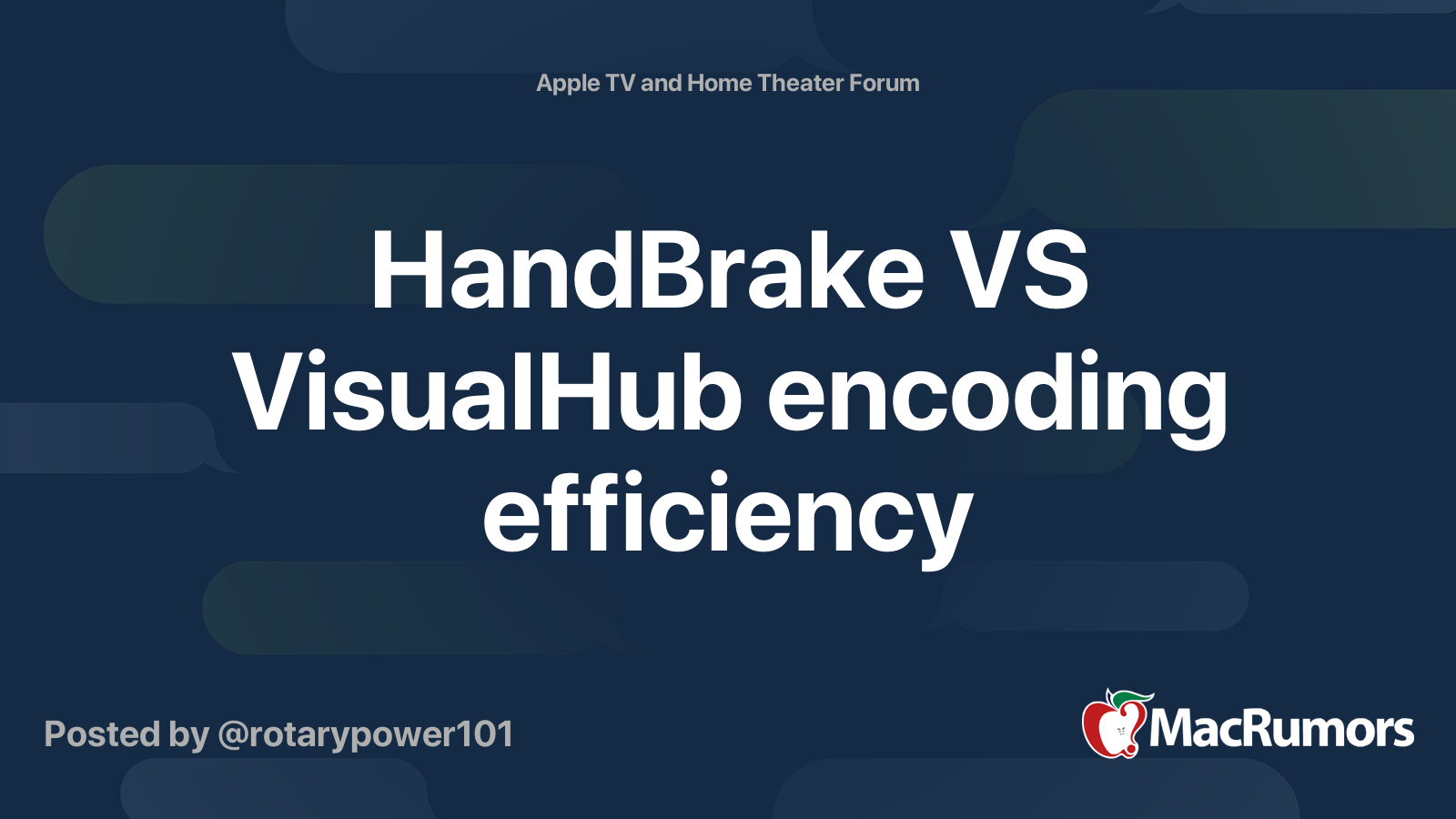 Apple TV and Home Theater Forum

HandBrake VS VisualHub encoding efficiency

Posted by @rotarypower101

MacRumors